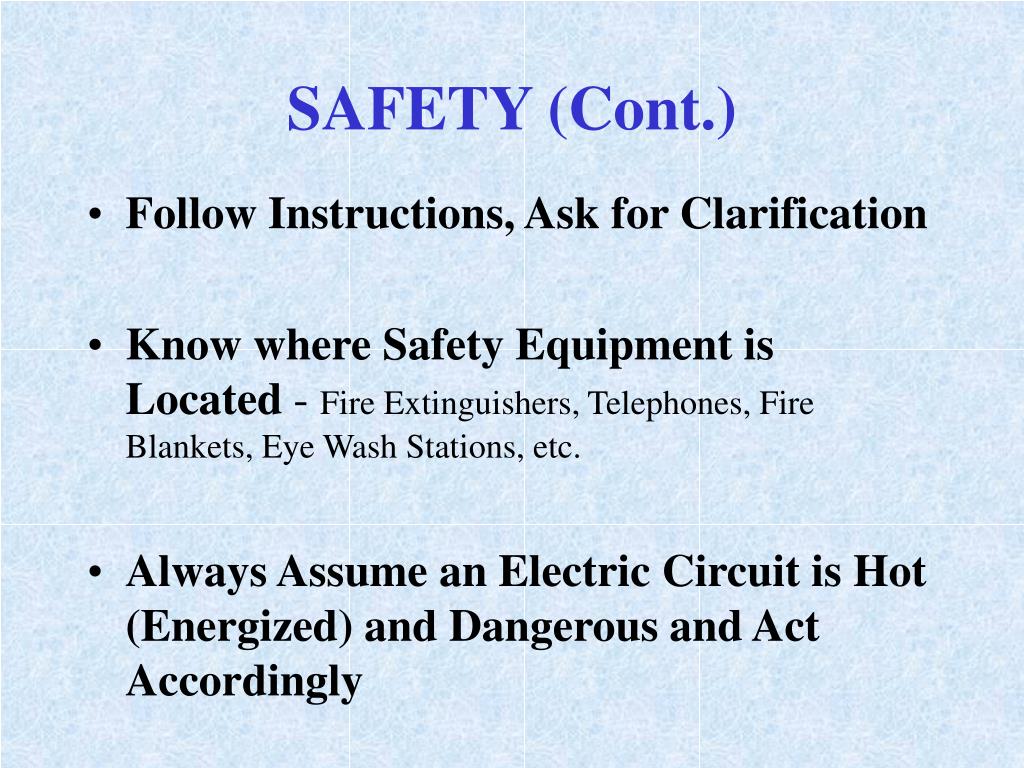 SAFETY (Cont.)

• Follow Instructions, Ask for Clarification

• Know where Safety Equipment is Located - Fire Extinguishers, Telephones, Fire Blankets, Eye Wash Stations, etc.

• Always Assume an Electric Circuit is Hot (Energized) and Dangerous and Act Accordingly